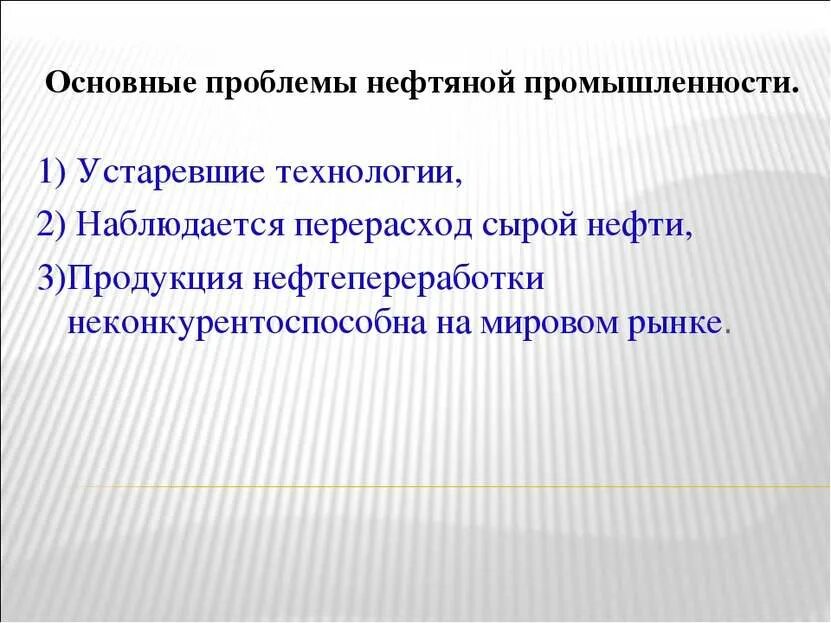 Основные проблемы нефтяной промышленности.

1) Устаревшие технологии,

2) Наблюдается перерасход сырой нефти,

3)Продукция нефтепереработки неконкурентоспособна на мировом рынке.